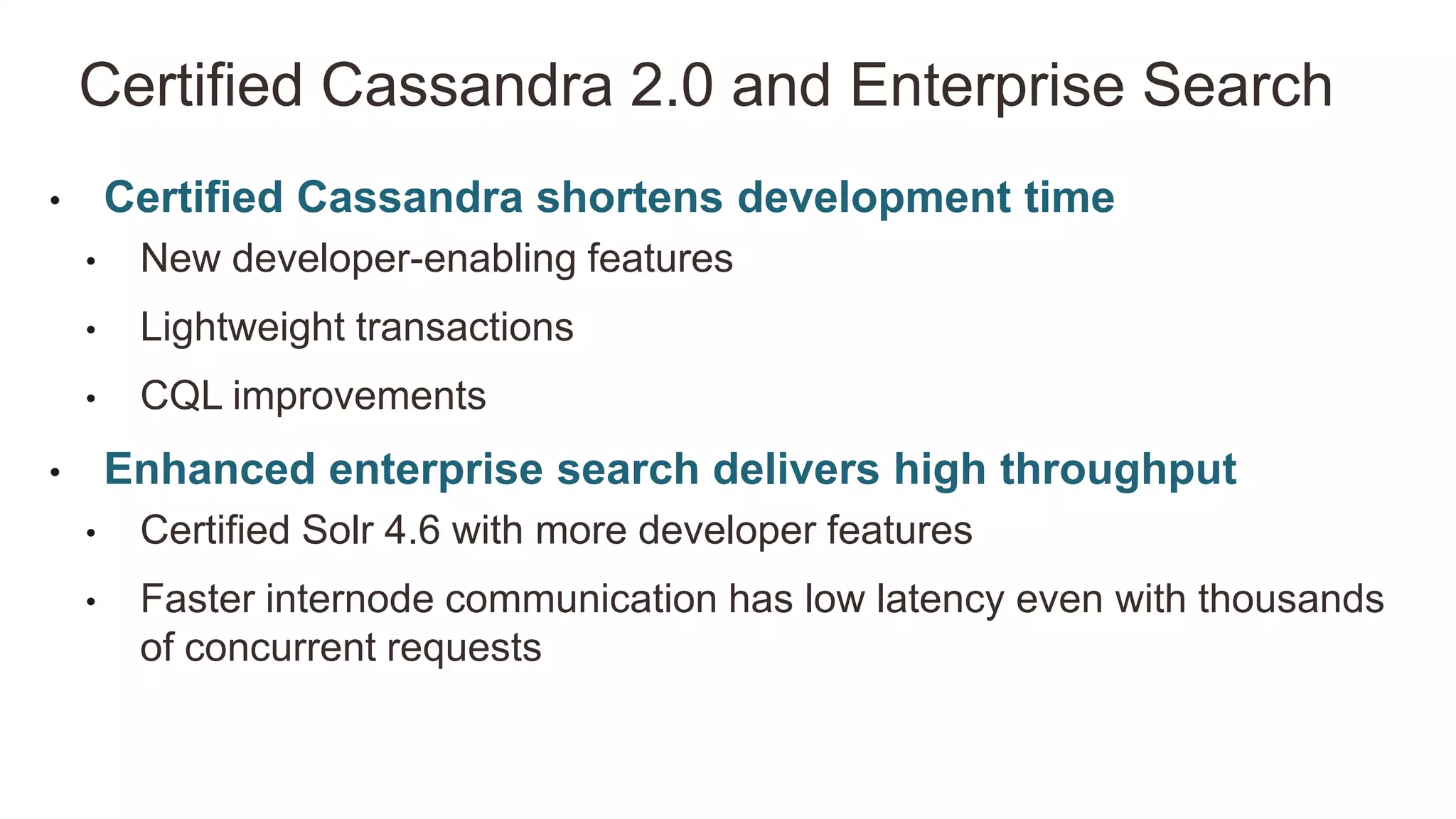 Certified Cassandra 2.0 and Enterprise Search

• Certified Cassandra shortens development time
  • New developer-enabling features
  • Lightweight transactions
  • CQL improvements
• Enhanced enterprise search delivers high throughput
  • Certified Solr 4.6 with more developer features
  • Faster internode communication has low latency even with thousands of concurrent requests